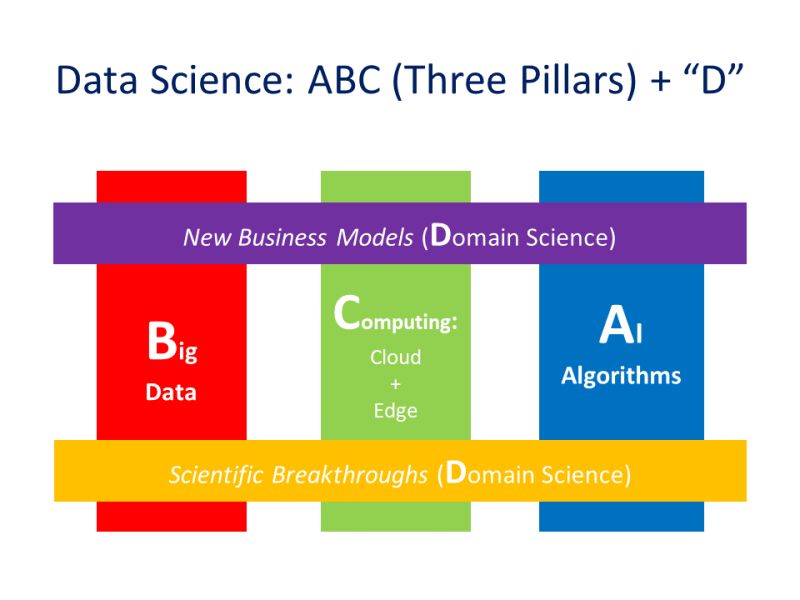 Data Science: ABC (Three Pillars) + "D"

New Business Models (Domain Science)

Big Data

Computing: Cloud + Edge

AI Algorithms

Scientific Breakthroughs (Domain Science)